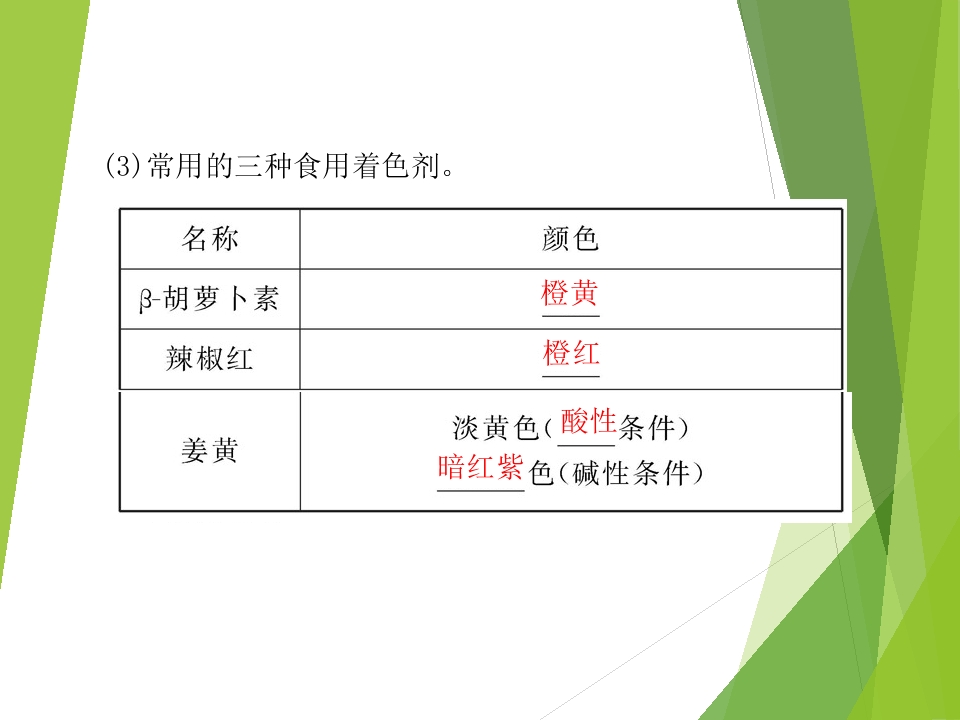 (3)常用的三种食用着色剂。

| 名称 | 颜色 |
|---|---|
| β-胡萝卜素 | 橙黄 |
| 辣椒红 | 橙红 |
| 姜黄 | 淡黄色(酸性条件) 暗红紫色(碱性条件) |